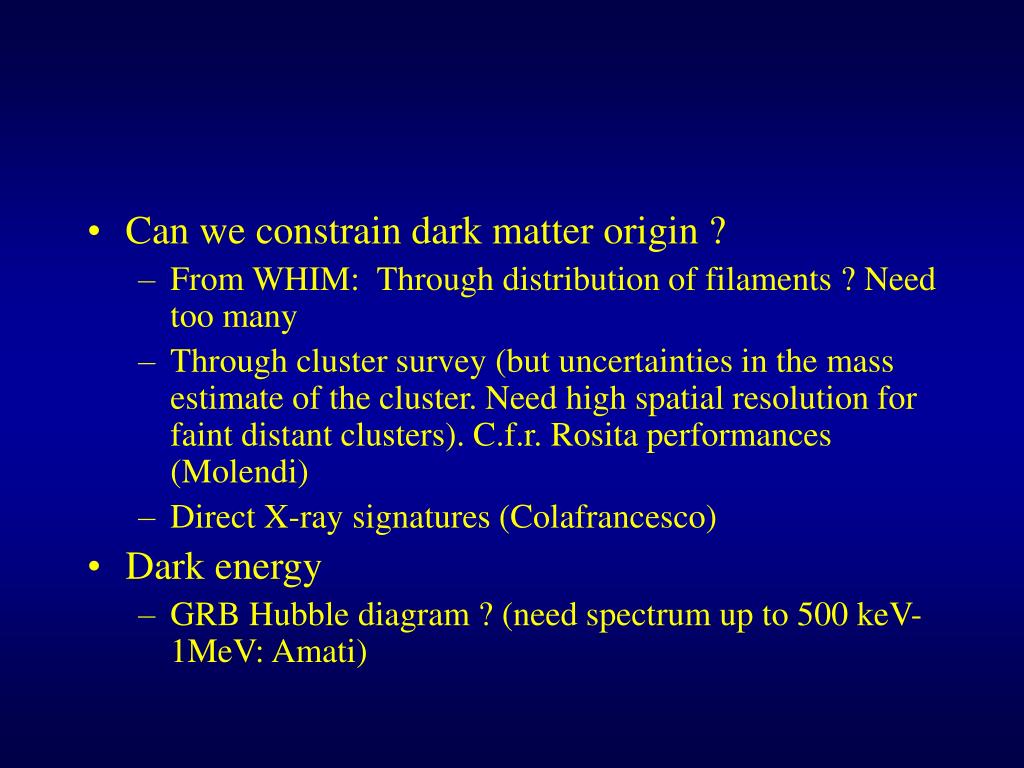 • Can we constrain dark matter origin ?
– From WHIM: Through distribution of filaments ? Need too many
– Through cluster survey (but uncertainties in the mass estimate of the cluster. Need high spatial resolution for faint distant clusters). C.f.r. Rosita performances (Molendi)
– Direct X-ray signatures (Colafrancesco)
• Dark energy
– GRB Hubble diagram ? (need spectrum up to 500 keV-1MeV: Amati)